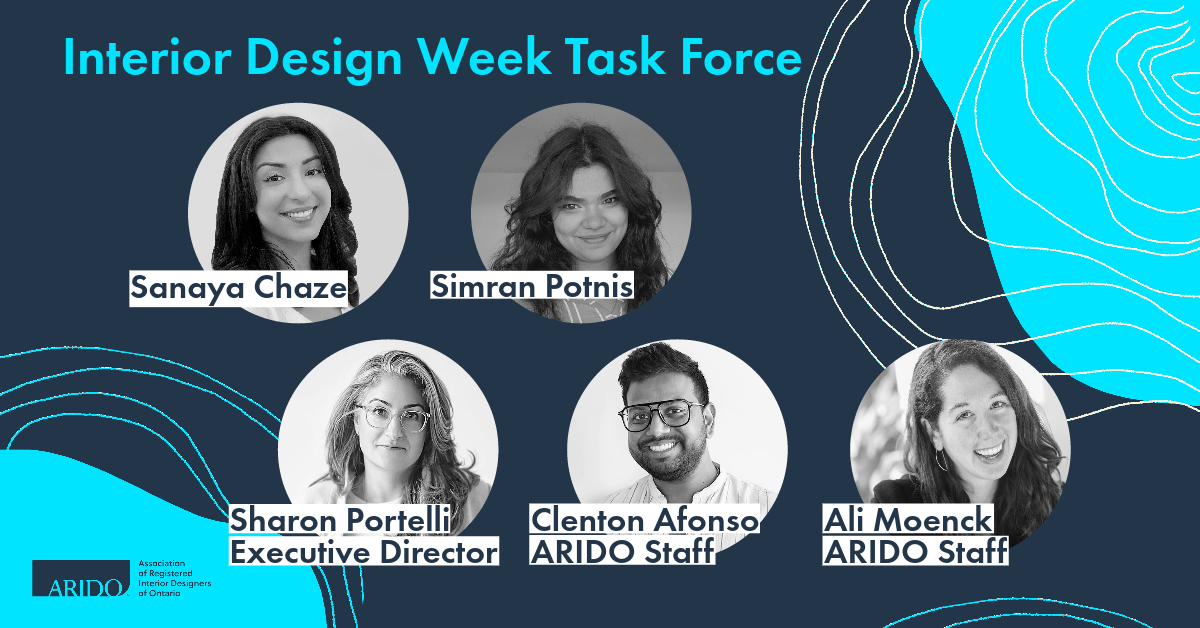 Interior Design Week Task Force

Sanaya Chaze

Simran Potnis

Sharon Portelli
Executive Director

Clenton Afonso
ARIDO Staff

Ali Moenck
ARIDO Staff

ARIDO Association of Registered Interior Designers of Ontario